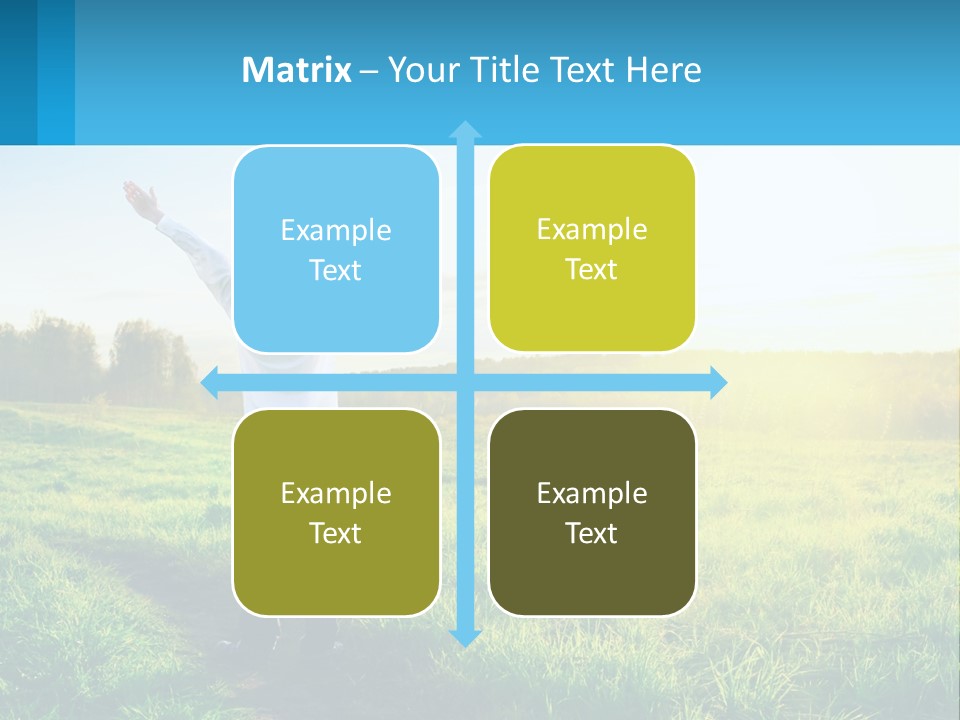 Matrix – Your Title Text Here

Example Text

Example Text

Example Text

Example Text